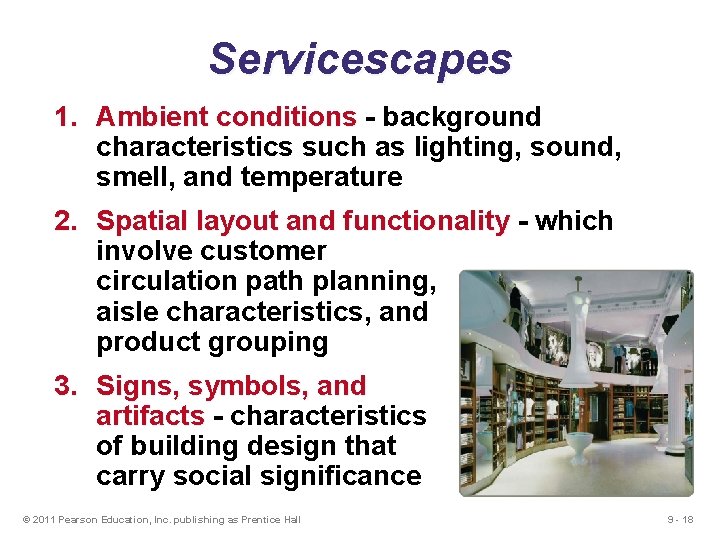 Servicescapes

1. Ambient conditions - background characteristics such as lighting, sound, smell, and temperature

2. Spatial layout and functionality - which involve customer circulation path planning, aisle characteristics, and product grouping

3. Signs, symbols, and artifacts - characteristics of building design that carry social significance

© 2011 Pearson Education, Inc. publishing as Prentice Hall

9 - 18